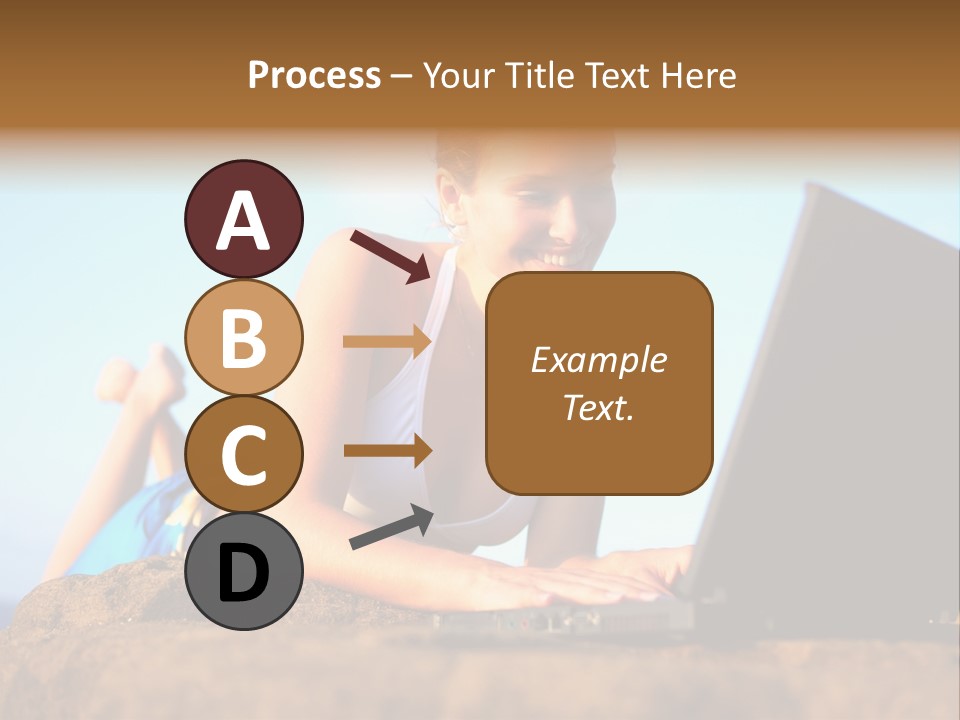 Process – Your Title Text Here

A

B

C

D

Example Text.